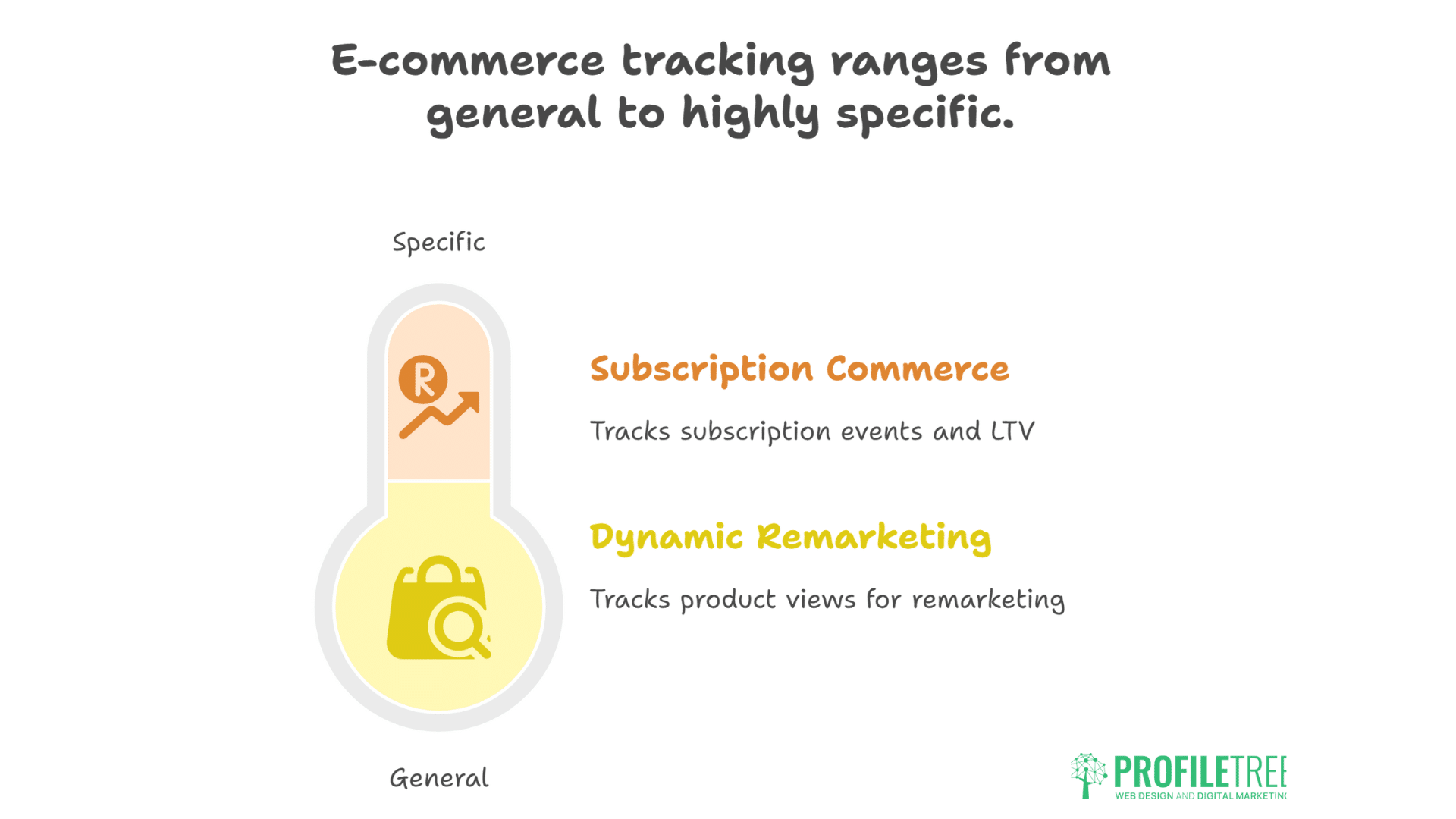 E-commerce tracking ranges from general to highly specific.

Specific

R

Subscription Commerce

Tracks subscription events and LTV

Dynamic Remarketing

Tracks product views for remarketing

General

PROFILETREE
WEB DESIGN AND DIGITAL MARKETING